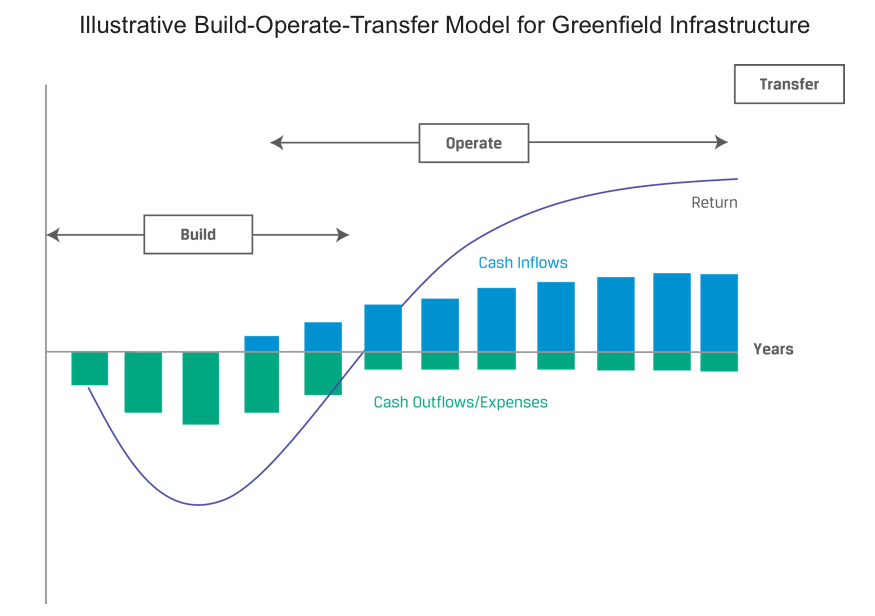 Illustrative Build-Operate-Transfer Model for Greenfield Infrastructure

Transfer

Operate

Return

Build

Cash Inflows

Years

Cash Outflows/Expenses